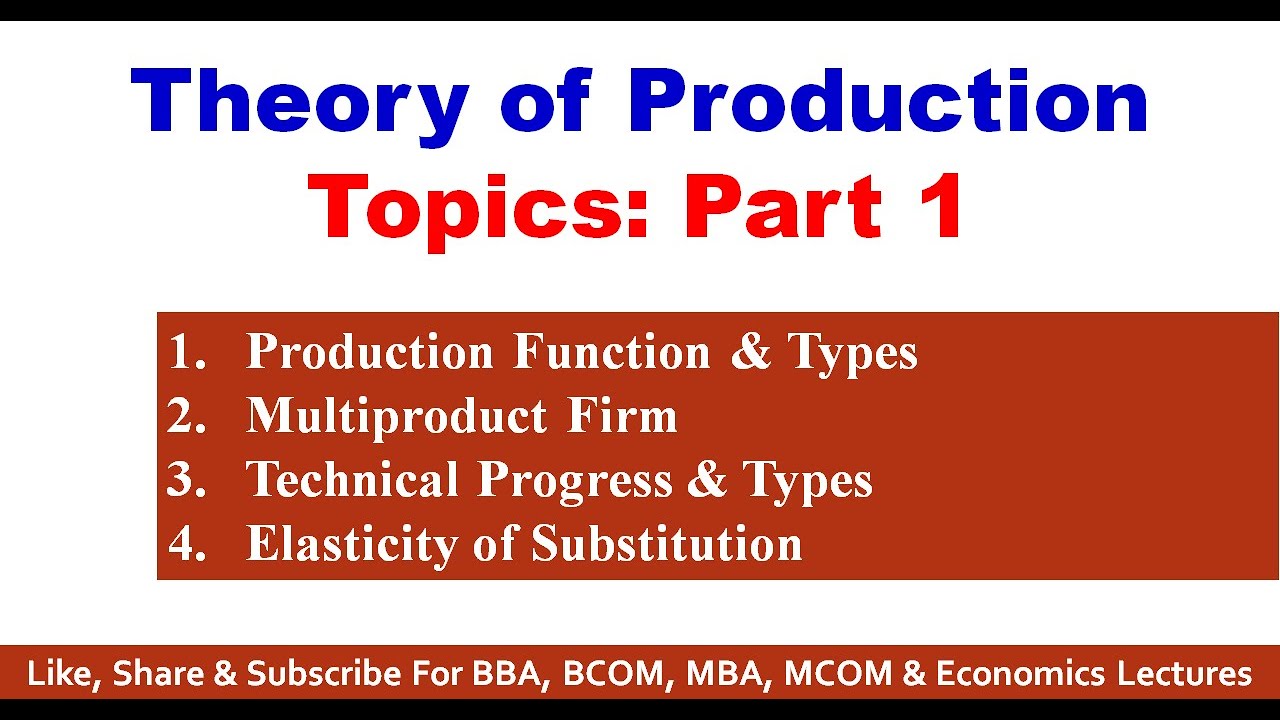 Theory of Production

Topics: Part 1

1. Production Function & Types
2. Multiproduct Firm
3. Technical Progress & Types
4. Elasticity of Substitution

Like, Share & Subscribe For BBA, BCOM, MBA, MCOM & Economics Lectures